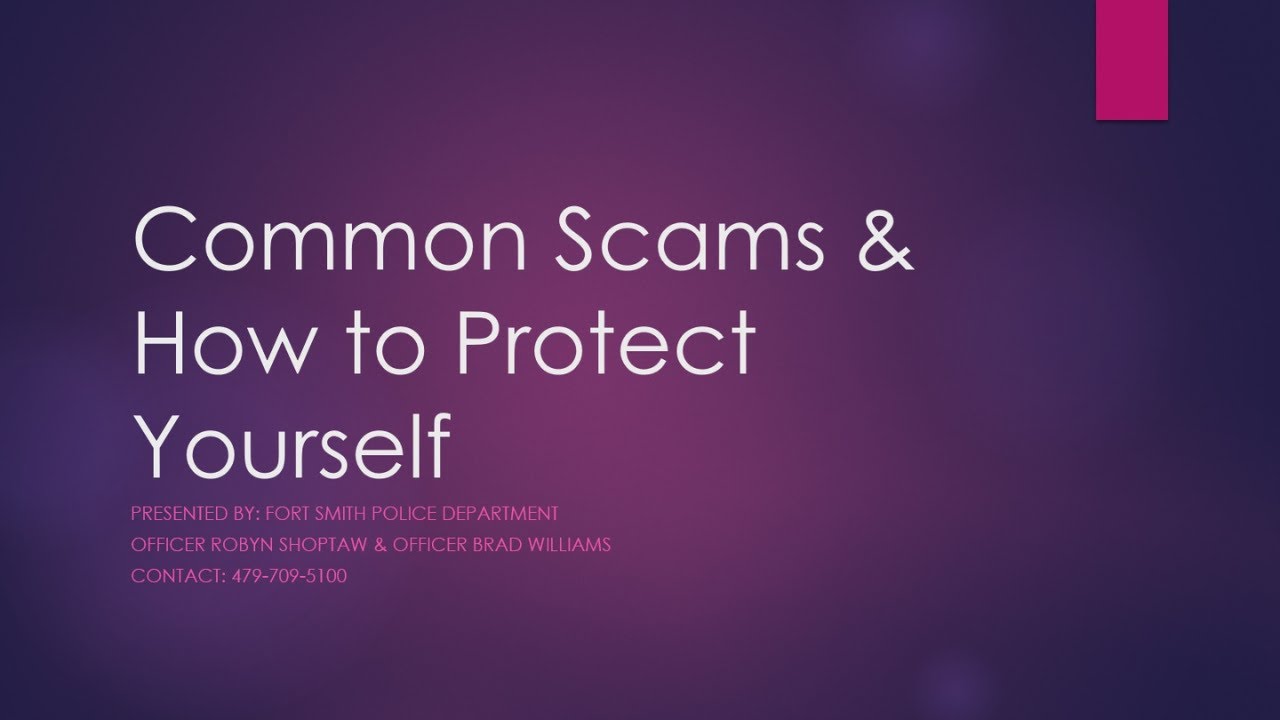 Common Scams & How to Protect Yourself

PRESENTED BY: FORT SMITH POLICE DEPARTMENT
OFFICER ROBYN SHOPTAW & OFFICER BRAD WILLIAMS
CONTACT: 479-709-5100